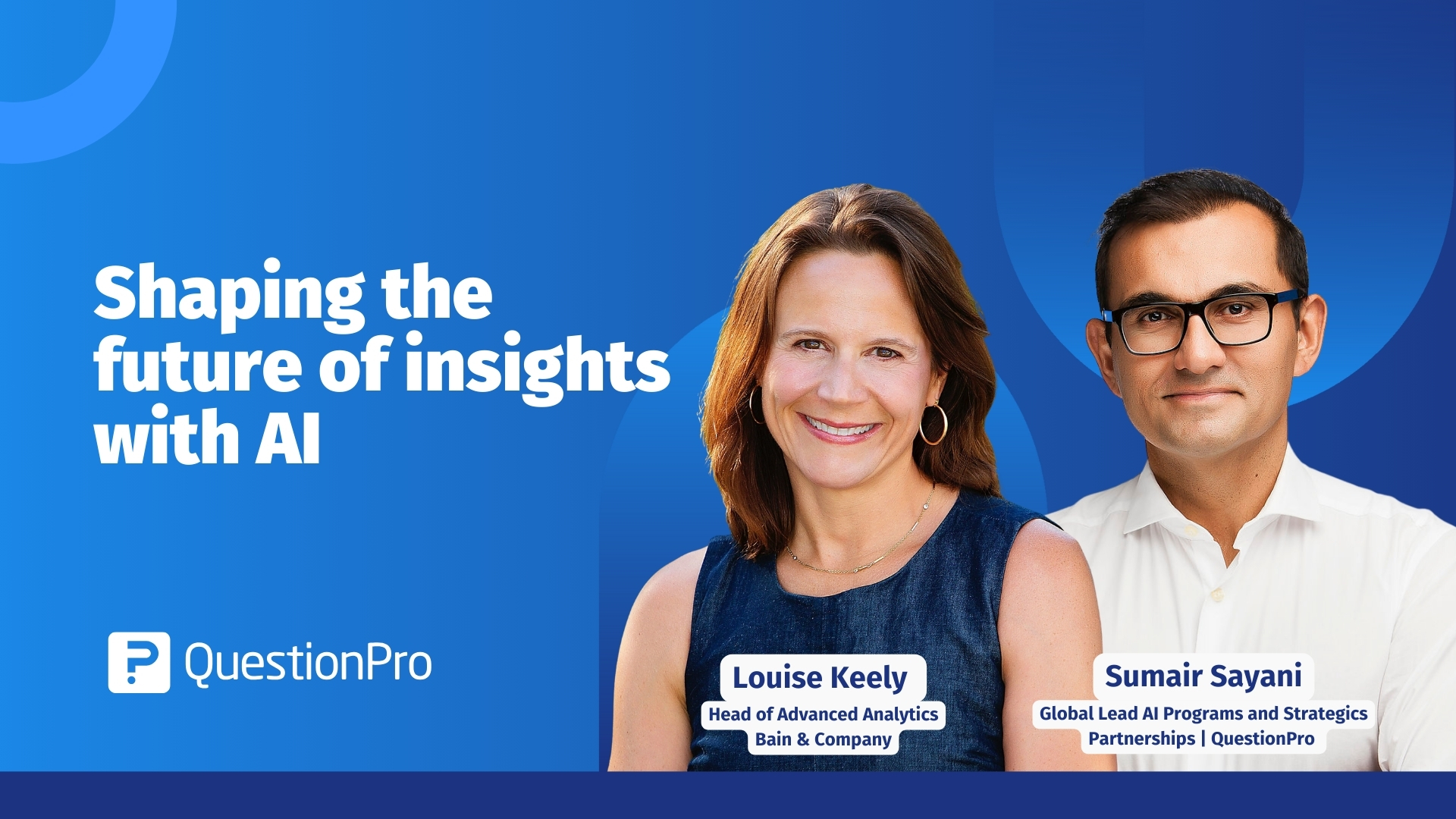 Shaping the future of insights with AI

QuestionPro

Louise Keely
Head of Advanced Analytics
Bain & Company

Sumair Sayani
Global Lead AI Programs and Strategics
Partnerships | QuestionPro